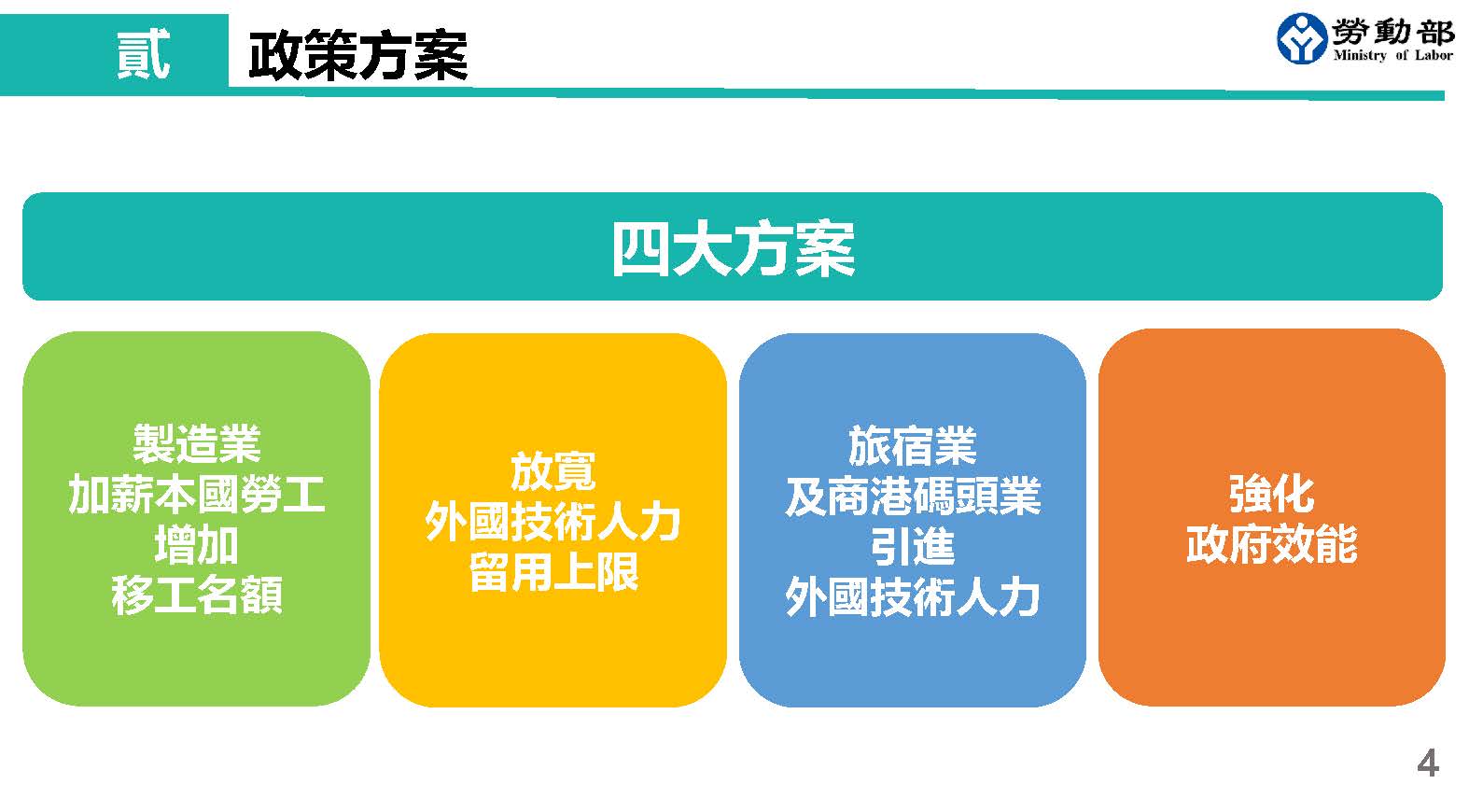 貳 政策方案

勞動部
Ministry of Labor

四大方案

製造業
加薪本國勞工
增加
移工名額

放寬
外國技術人力
留用上限

旅宿業
及商港碼頭業
引進
外國技術人力

強化
政府效能

4